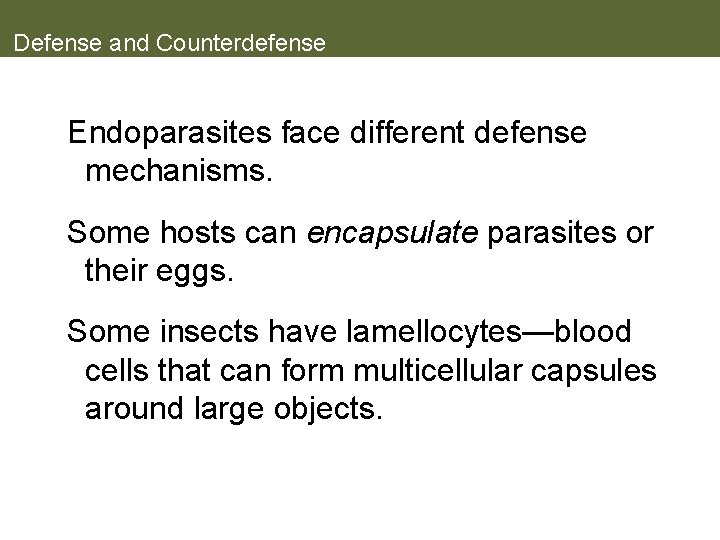 Defense and Counterdefense

Endoparasites face different defense mechanisms.

Some hosts can encapsulate parasites or their eggs.

Some insects have lamellocytes—blood cells that can form multicellular capsules around large objects.